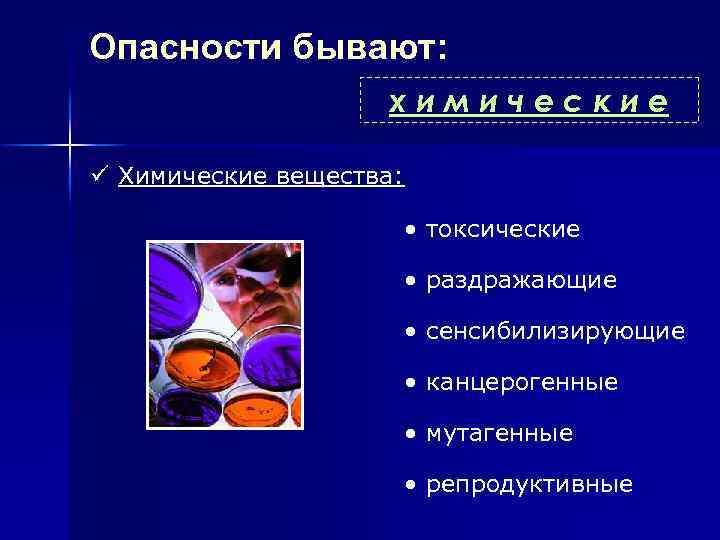 Опасности бывают:

химические

✓ Химические вещества:

• токсические
• раздражающие
• сенсибилизирующие
• канцерогенные
• мутагенные
• репродуктивные